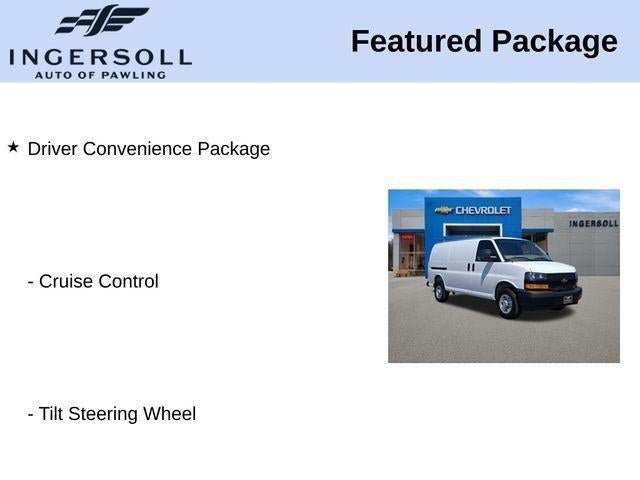 INGERSOLL
AUTO OF PAWLING

Featured Package

★ Driver Convenience Package

- Cruise Control

- Tilt Steering Wheel

CHEVROLET

INGERSOLL